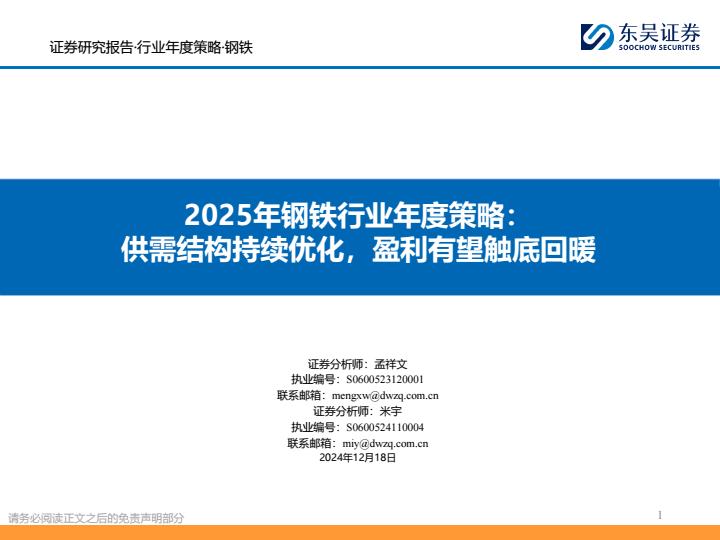 证券研究报告·行业年度策略·钢铁

东吴证券
SOOCHOW SECURITIES

2025年钢铁行业年度策略：
供需结构持续优化，盈利有望触底回暖

证券分析师：孟祥文
执业编号：S0600523120001
联系邮箱：mengxw@dwzq.com.cn
证券分析师：米宇
执业编号：S0600524110004
联系邮箱：miy@dwzq.com.cn
2024年12月18日

请务必阅读正文之后的免责声明部分

1